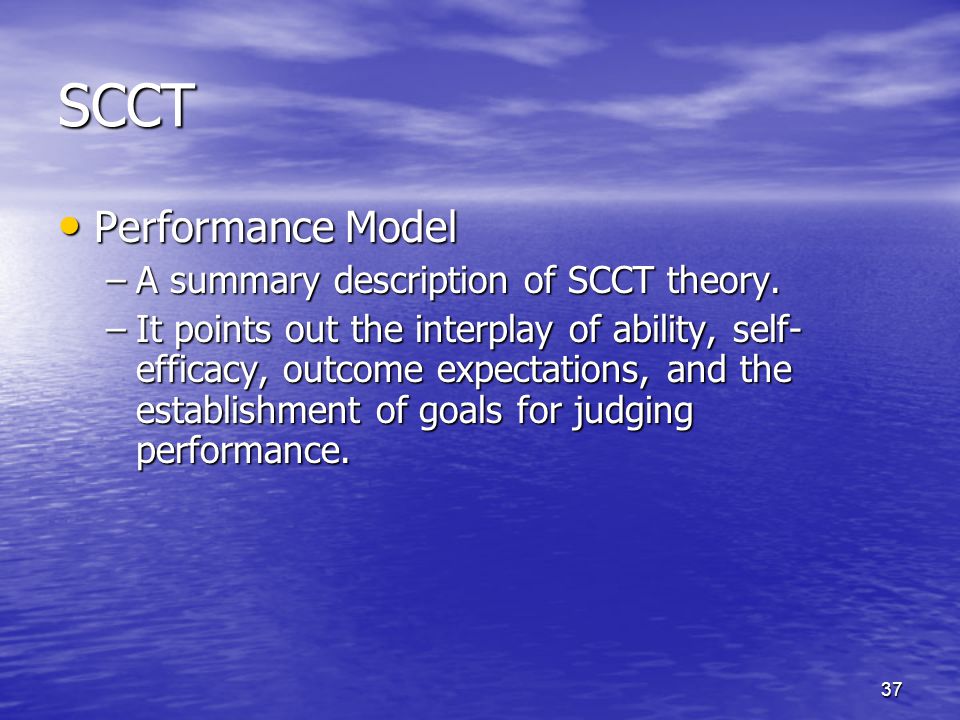 SCCT

• Performance Model
– A summary description of SCCT theory.
– It points out the interplay of ability, self-efficacy, outcome expectations, and the establishment of goals for judging performance.

37